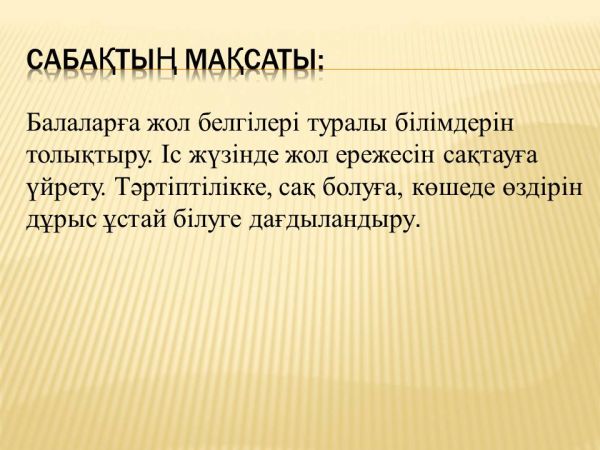 САБАҚТЫҢ МАҚСАТЫ:

Балаларға жол белгілері туралы білімдерін толықтыру. Іс жүзінде жол ережесін сақтауға үйрету. Тәртіптілікке, сақ болуға, көшеде өздірін дұрыс ұстай білуге дағдыландыру.